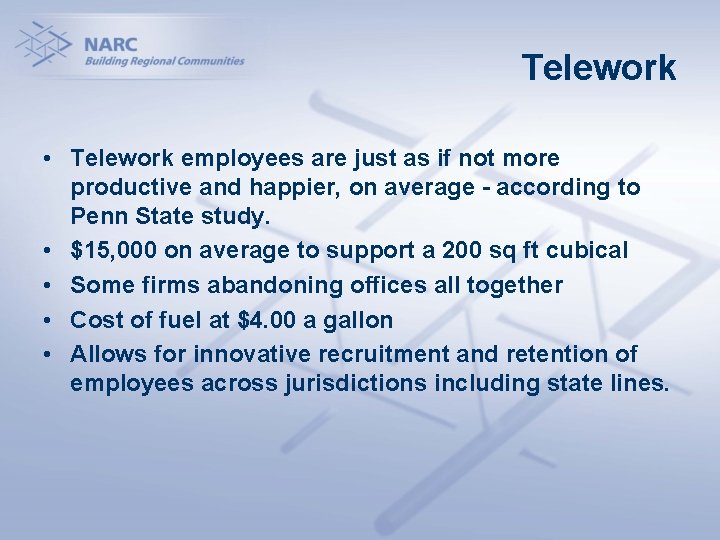 NARC
Building Regional Communities

Telework

• Telework employees are just as if not more productive and happier, on average - according to Penn State study.
• \$15,000 on average to support a 200 sq ft cubical
• Some firms abandoning offices all together
• Cost of fuel at \$4.00 a gallon
• Allows for innovative recruitment and retention of employees across jurisdictions including state lines.